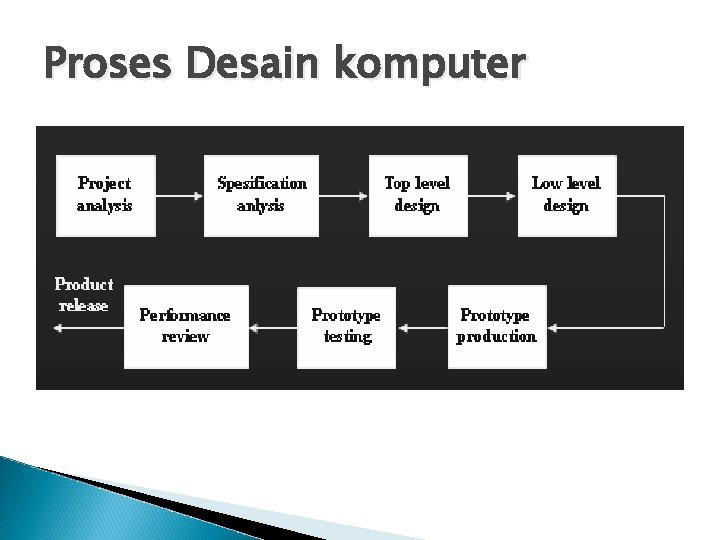 Proses Desain komputer

Project analysis

Spesification anlysis

Top level design

Low level design

Prototype production

Prototype testing

Performance review

Product release